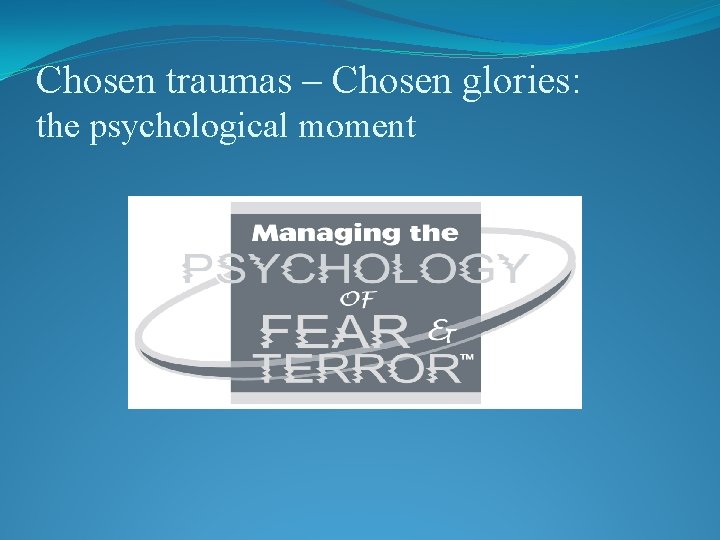 Chosen traumas – Chosen glories: the psychological moment

Managing the
PSYCHOLOGY
OF
FEAR &
TERROR™